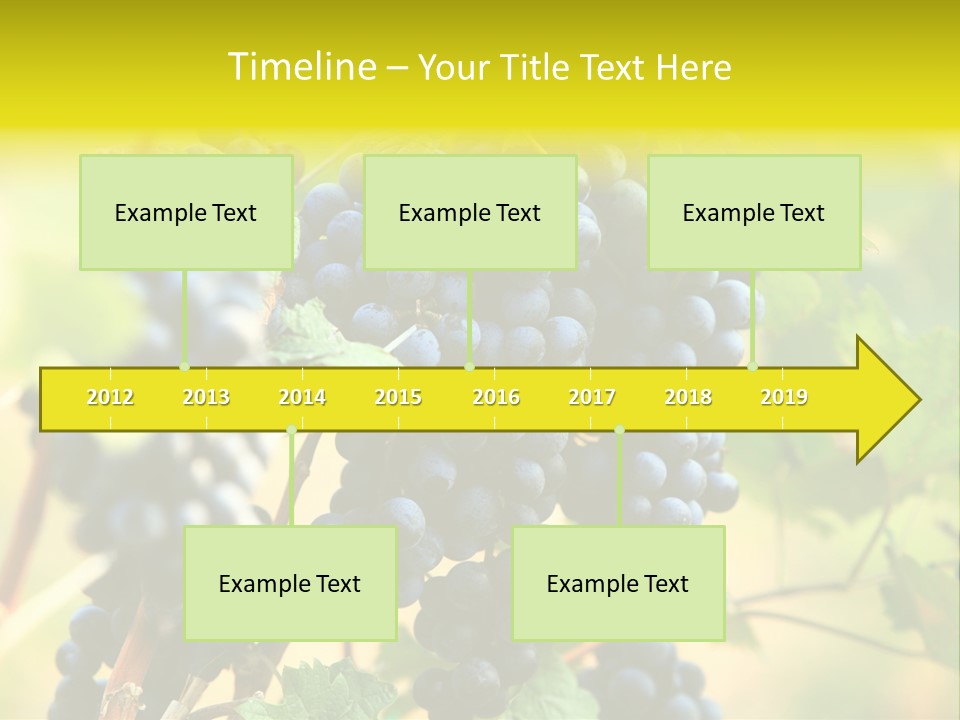 Timeline – Your Title Text Here

Example Text

Example Text

Example Text

2012 2013 2014 2015 2016 2017 2018 2019

Example Text

Example Text